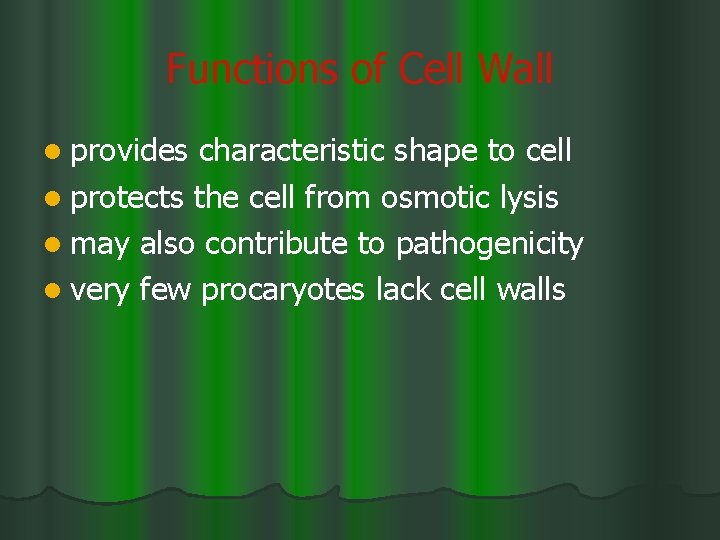 Functions of Cell Wall

- provides characteristic shape to cell
- protects the cell from osmotic lysis
- may also contribute to pathogenicity
- very few procaryotes lack cell walls